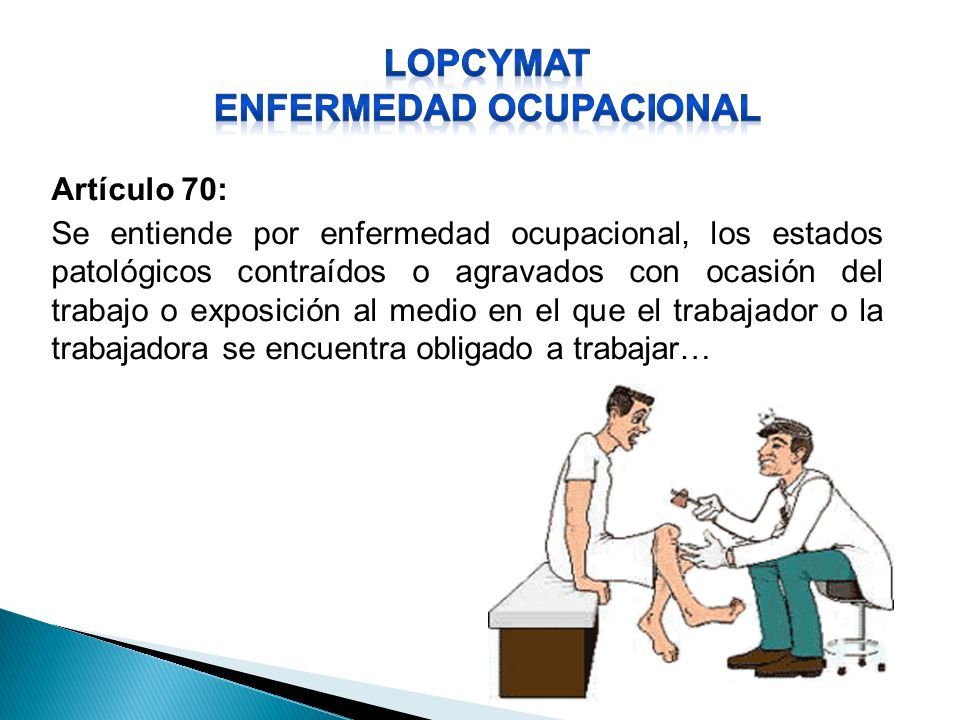 LOPCYMAT
ENFERMEDAD OCUPACIONAL

Artículo 70:

Se entiende por enfermedad ocupacional, los estados patológicos contraídos o agravados con ocasión del trabajo o exposición al medio en el que el trabajador o la trabajadora se encuentra obligado a trabajar…